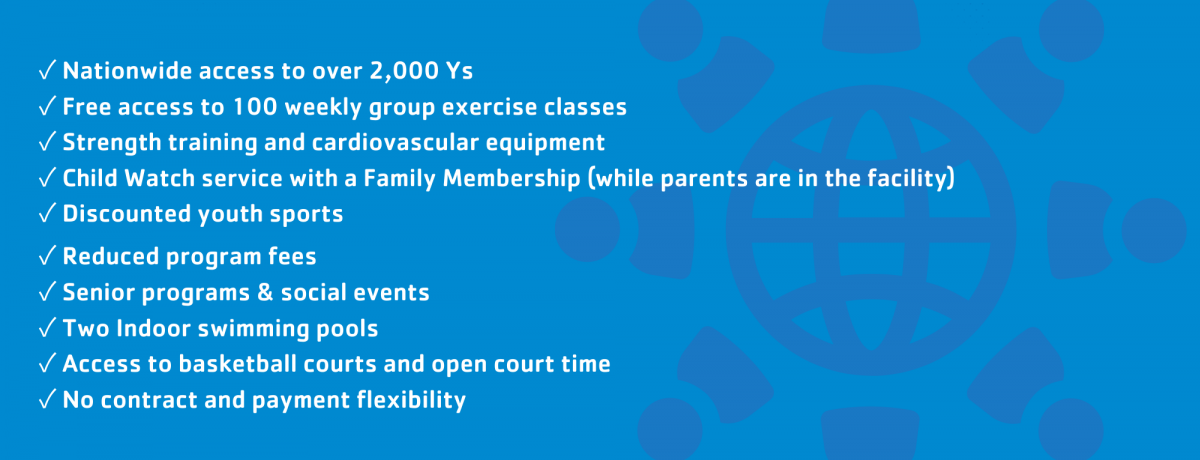 ✓ Nationwide access to over 2,000 Ys
✓ Free access to 100 weekly group exercise classes
✓ Strength training and cardiovascular equipment
✓ Child Watch service with a Family Membership (while parents are in the facility)
✓ Discounted youth sports
✓ Reduced program fees
✓ Senior programs & social events
✓ Two Indoor swimming pools
✓ Access to basketball courts and open court time
✓ No contract and payment flexibility